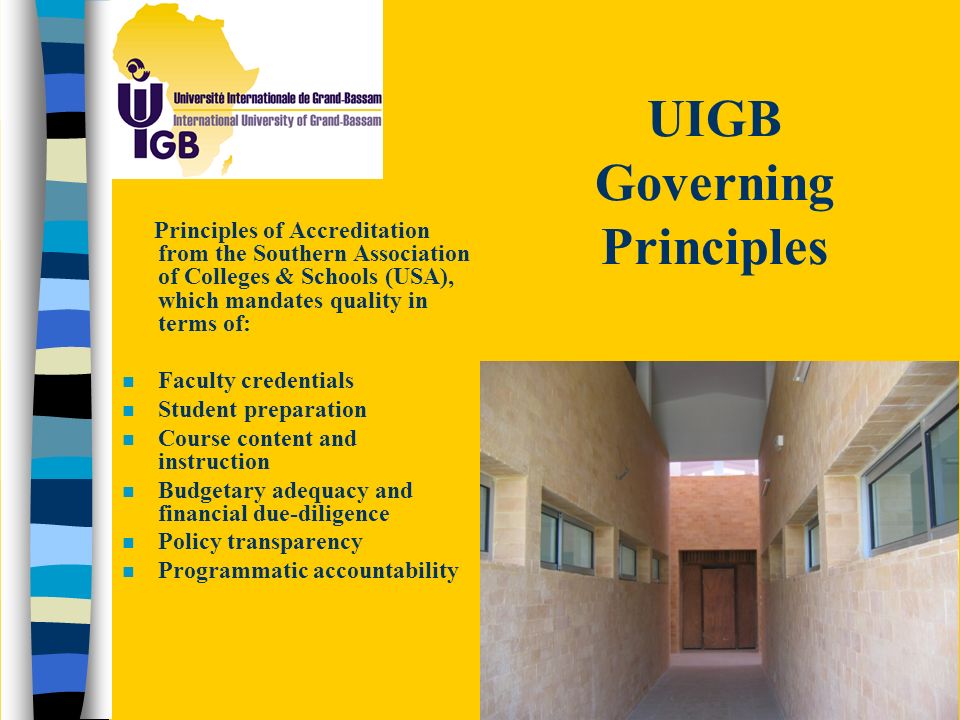 UIGB
Université Internationale de Grand-Bassam
International University of Grand-Bassam

UIGB Governing Principles

Principles of Accreditation from the Southern Association of Colleges & Schools (USA), which mandates quality in terms of:

- Faculty credentials
- Student preparation
- Course content and instruction
- Budgetary adequacy and financial due-diligence
- Policy transparency
- Programmatic accountability